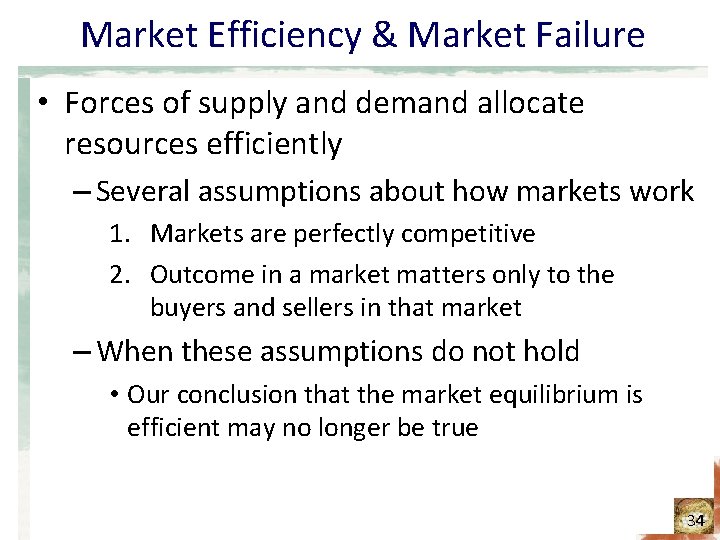 Market Efficiency & Market Failure

• Forces of supply and demand allocate resources efficiently

– Several assumptions about how markets work

1. Markets are perfectly competitive

2. Outcome in a market matters only to the buyers and sellers in that market

– When these assumptions do not hold

• Our conclusion that the market equilibrium is efficient may no longer be true

34